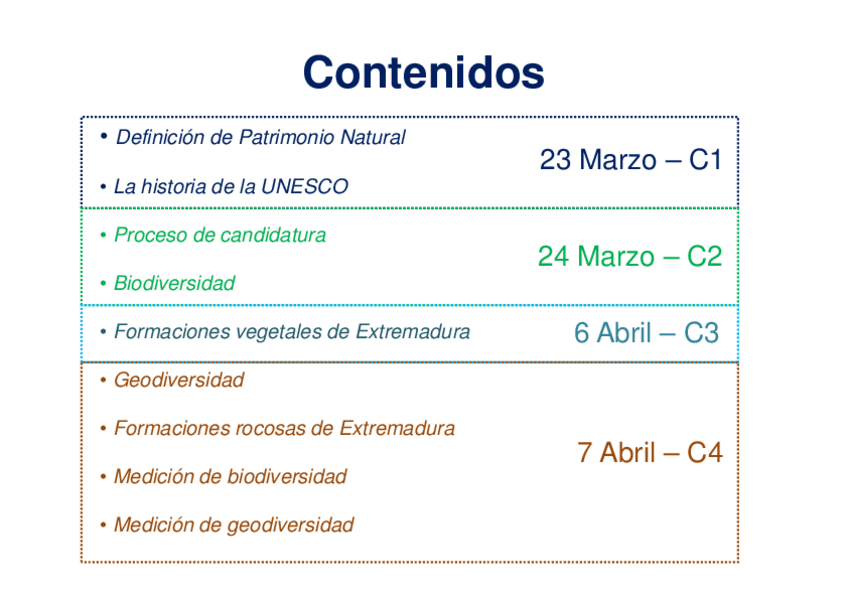 Contenidos

• Definición de Patrimonio Natural

• La historia de la UNESCO

23 Marzo – C1

• Proceso de candidatura

• Biodiversidad

24 Marzo – C2

• Formaciones vegetales de Extremadura

6 Abril – C3

• Geodiversidad

• Formaciones rocosas de Extremadura

• Medición de biodiversidad

• Medición de geodiversidad

7 Abril – C4